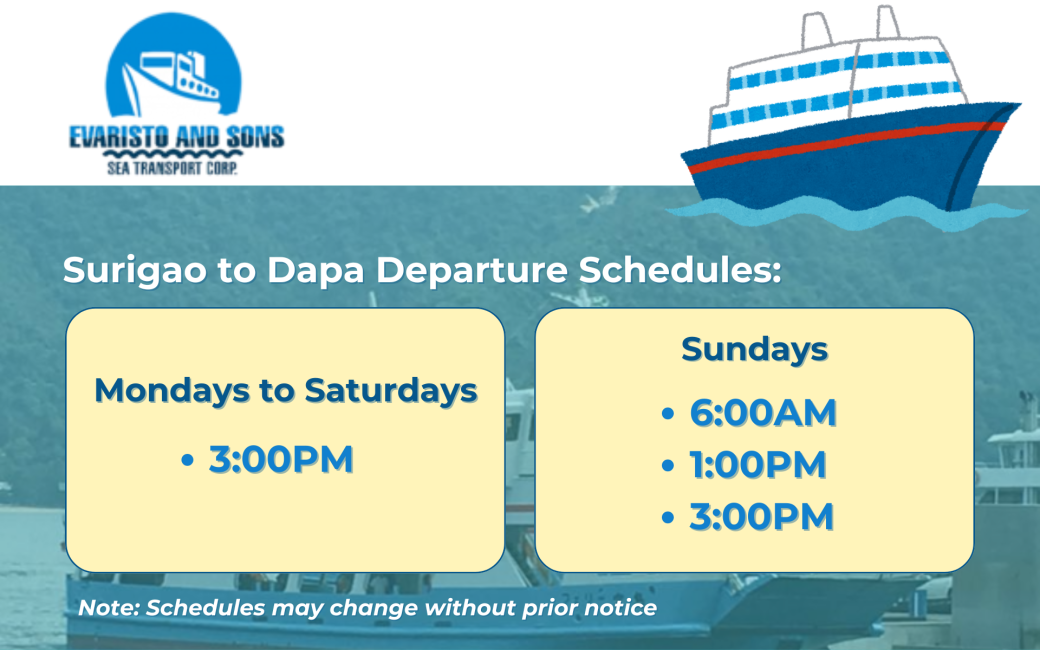 EVARISTO AND SONS
SEA TRANSPORT CORP.

Surigao to Dapa Departure Schedules:

Mondays to Saturdays
• 3:00PM

Sundays
• 6:00AM
• 1:00PM
• 3:00PM

Note: Schedules may change without prior notice